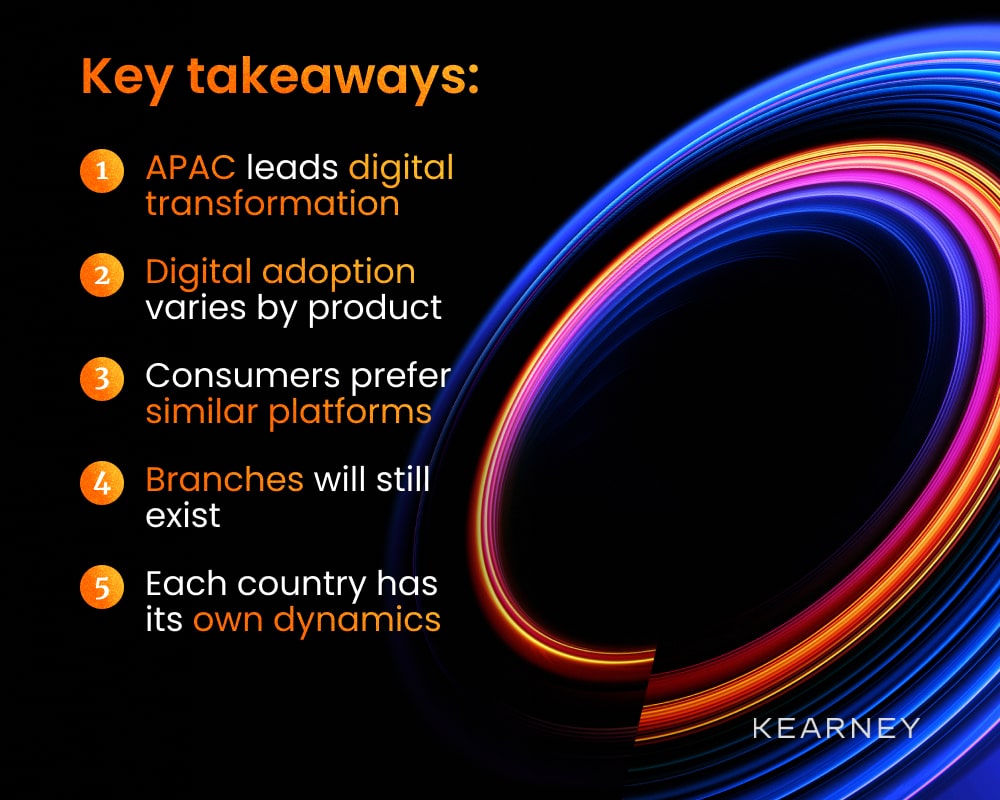 Key takeaways:

1 APAC leads digital transformation

2 Digital adoption varies by product

3 Consumers prefer similar platforms

4 Branches will still exist

5 Each country has its own dynamics

KEARNEY